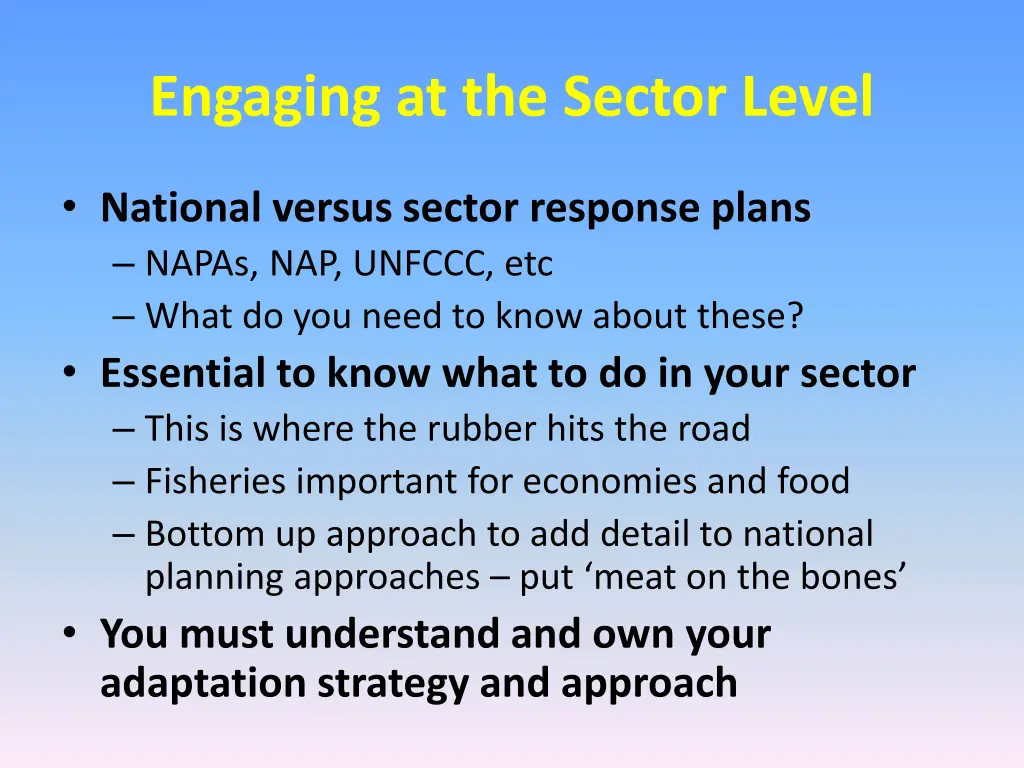 Engaging at the Sector Level

• National versus sector response plans
– NAPAs, NAP, UNFCCC, etc
– What do you need to know about these?
• Essential to know what to do in your sector
– This is where the rubber hits the road
– Fisheries important for economies and food
– Bottom up approach to add detail to national planning approaches – put ‘meat on the bones’
• You must understand and own your adaptation strategy and approach